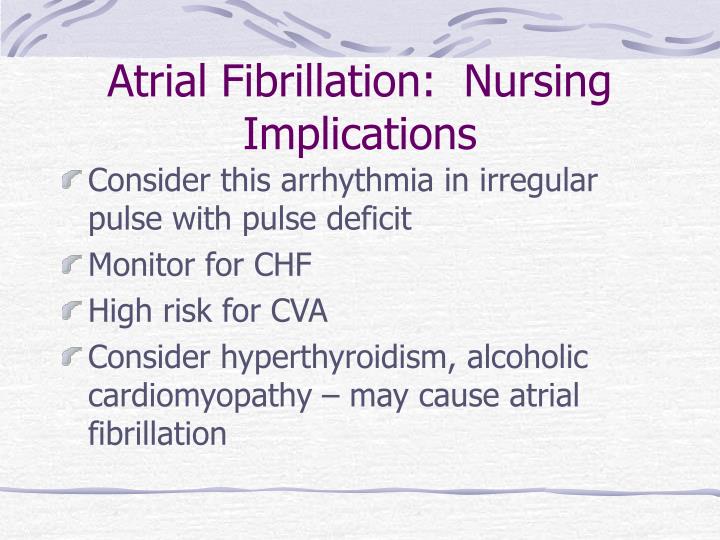 Atrial Fibrillation: Nursing Implications

Consider this arrhythmia in irregular pulse with pulse deficit

Monitor for CHF

High risk for CVA

Consider hyperthyroidism, alcoholic cardiomyopathy – may cause atrial fibrillation